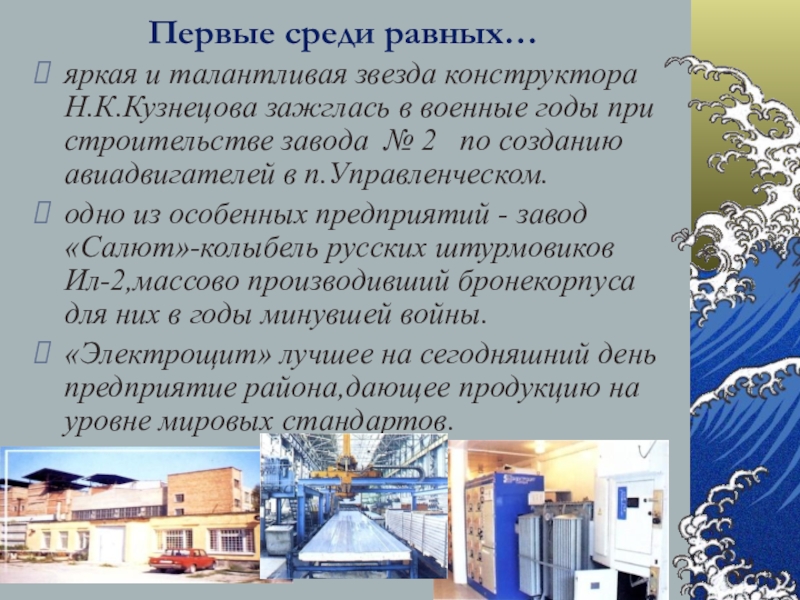 Первые среди равных…

яркая и талантливая звезда конструктора Н.К.Кузнецова зажглась в военные годы при строительстве завода № 2 по созданию авиадвигателей в п.Управленческом.

одно из особенных предприятий - завод «Салют»-колыбель русских штурмовиков Ил-2,массово производивший бронекорпуса для них в годы минувшей войны.

«Электрощит» лучшее на сегодняшний день предприятие района,дающее продукцию на уровне мировых стандартов.